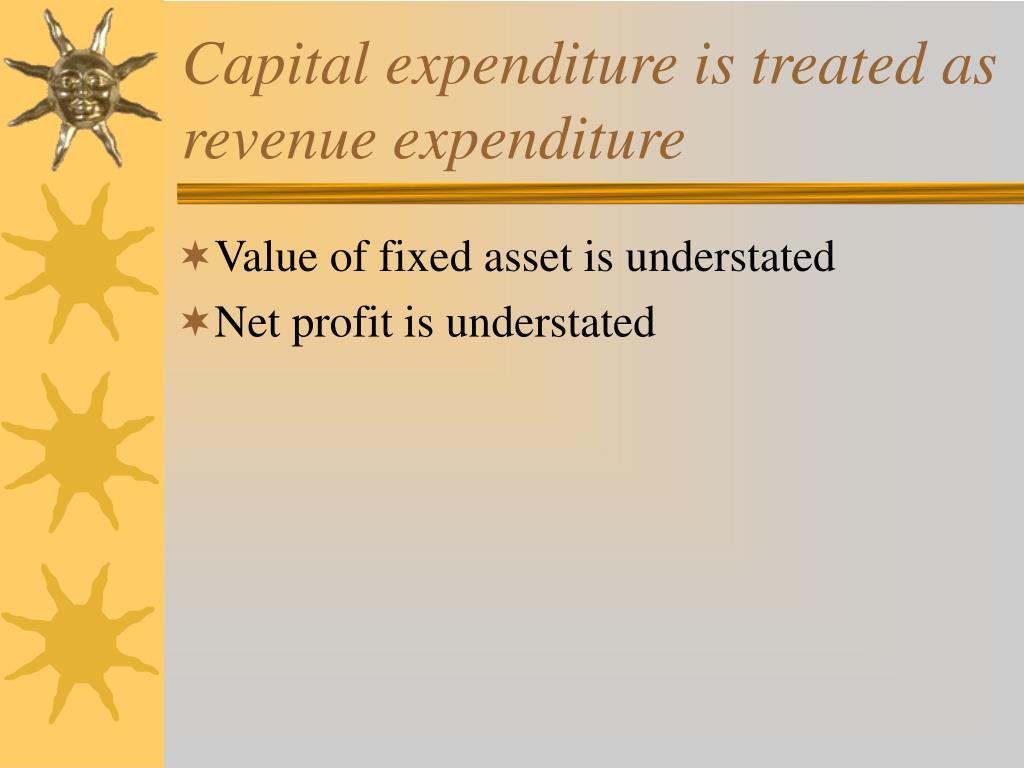 Capital expenditure is treated as revenue expenditure

Value of fixed asset is understated

Net profit is understated